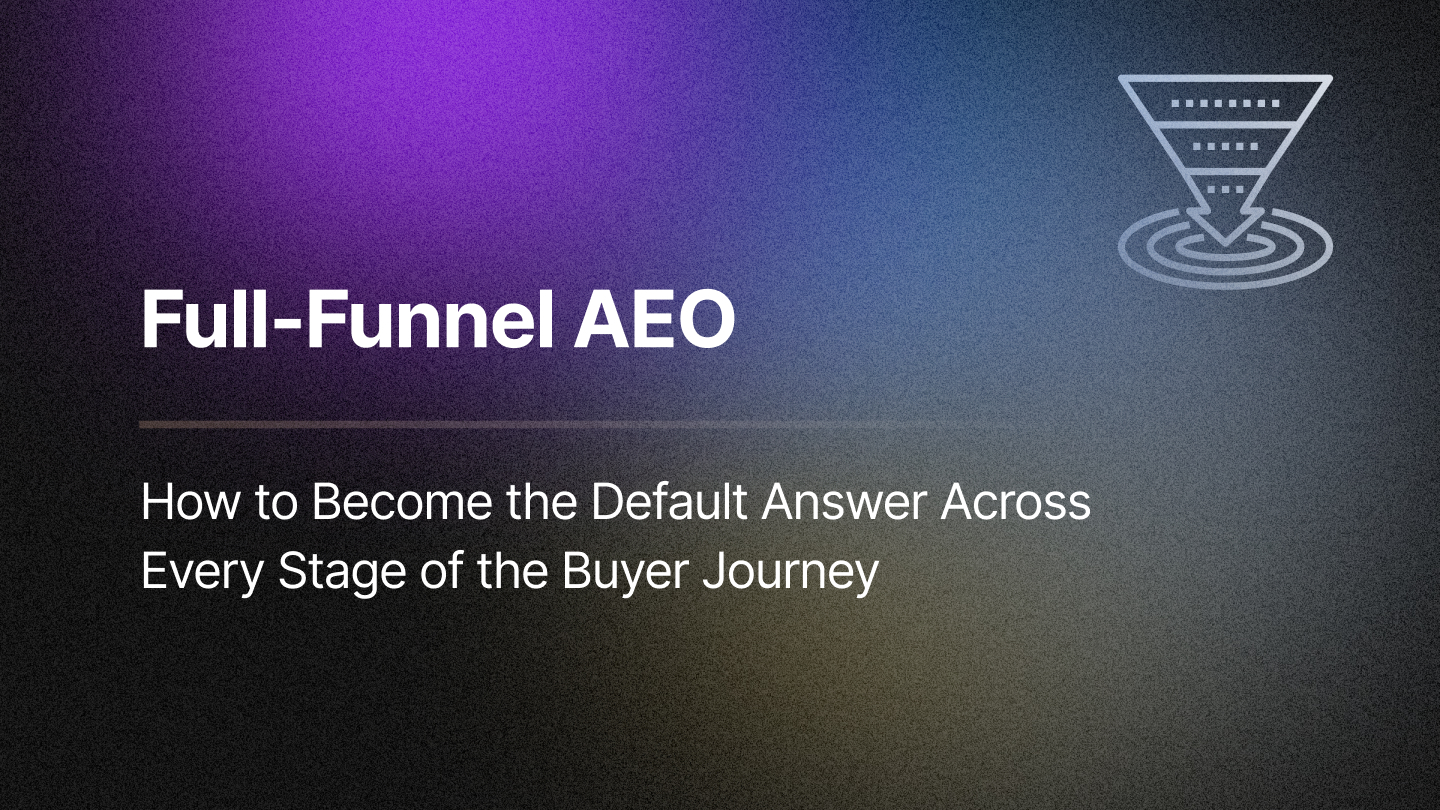 Full-Funnel AEO

How to Become the Default Answer Across Every Stage of the Buyer Journey